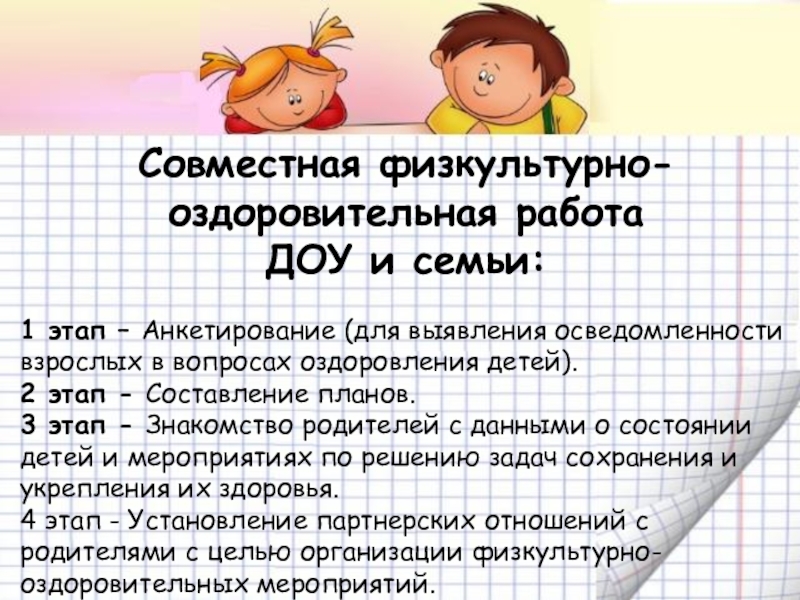 Совместная физкультурно-оздоровительная работа ДОУ и семьи:

1 этап – Анкетирование (для выявления осведомленности взрослых в вопросах оздоровления детей).
2 этап - Составление планов.
3 этап - Знакомство родителей с данными о состоянии детей и мероприятиях по решению задач сохранения и укрепления их здоровья.
4 этап - Установление партнерских отношений с родителями с целью организации физкультурно-оздоровительных мероприятий.